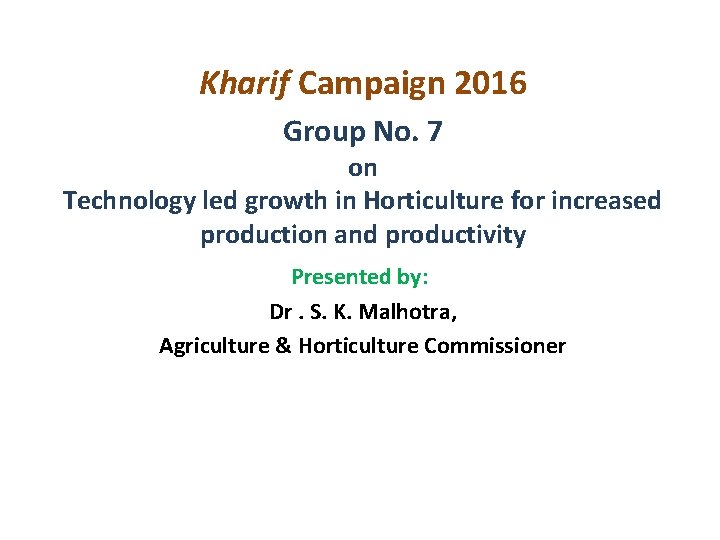 Kharif Campaign 2016

Group No. 7

on

Technology led growth in Horticulture for increased production and productivity

Presented by:

Dr . S. K. Malhotra,

Agriculture & Horticulture Commissioner